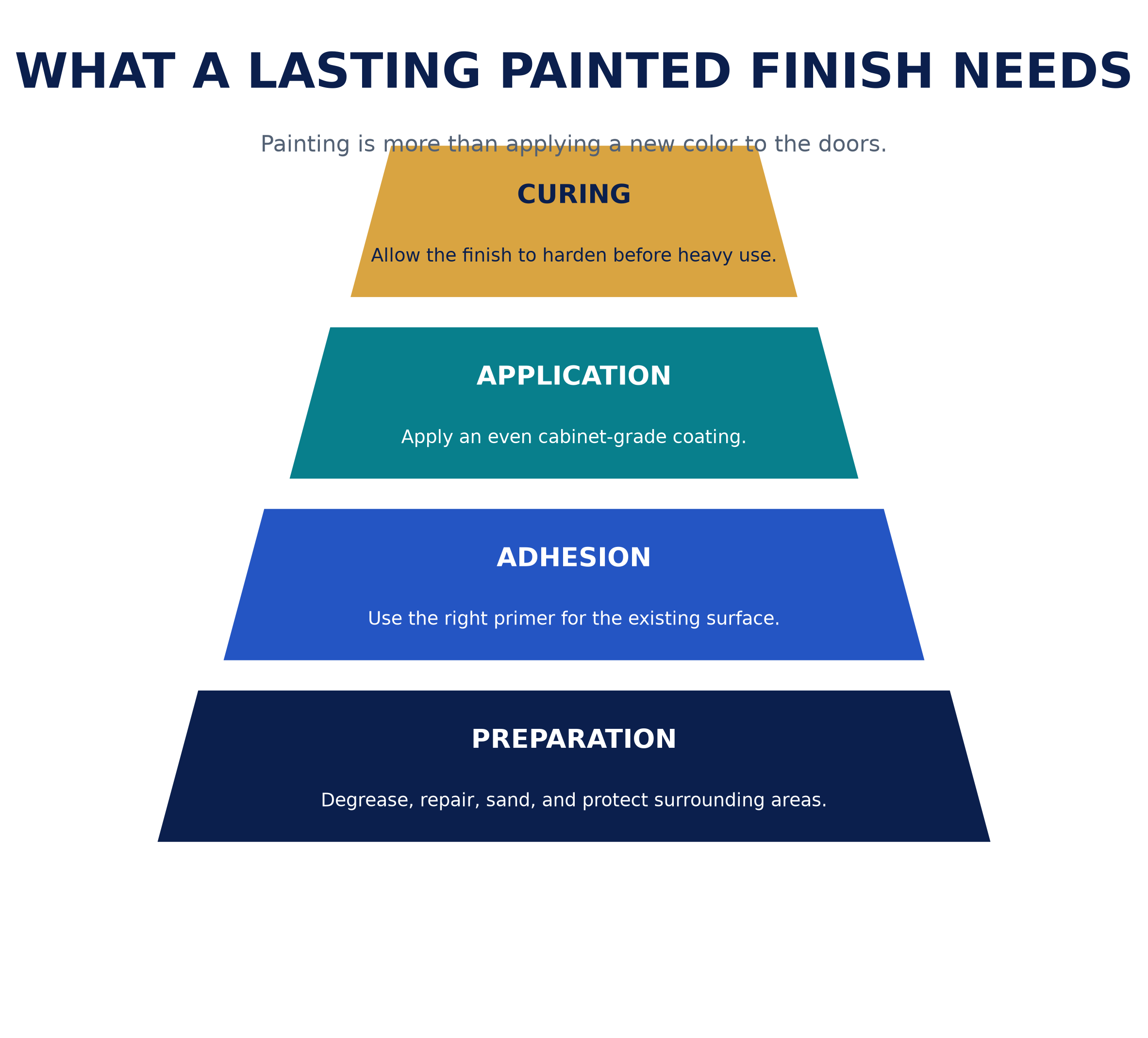 WHAT A LASTING PAINTED FINISH NEEDS

Painting is more than applying a new color to the doors.

CURING

Allow the finish to harden before heavy use.

APPLICATION

Apply an even cabinet-grade coating.

ADHESION

Use the right primer for the existing surface.

PREPARATION

Degrease, repair, sand, and protect surrounding areas.